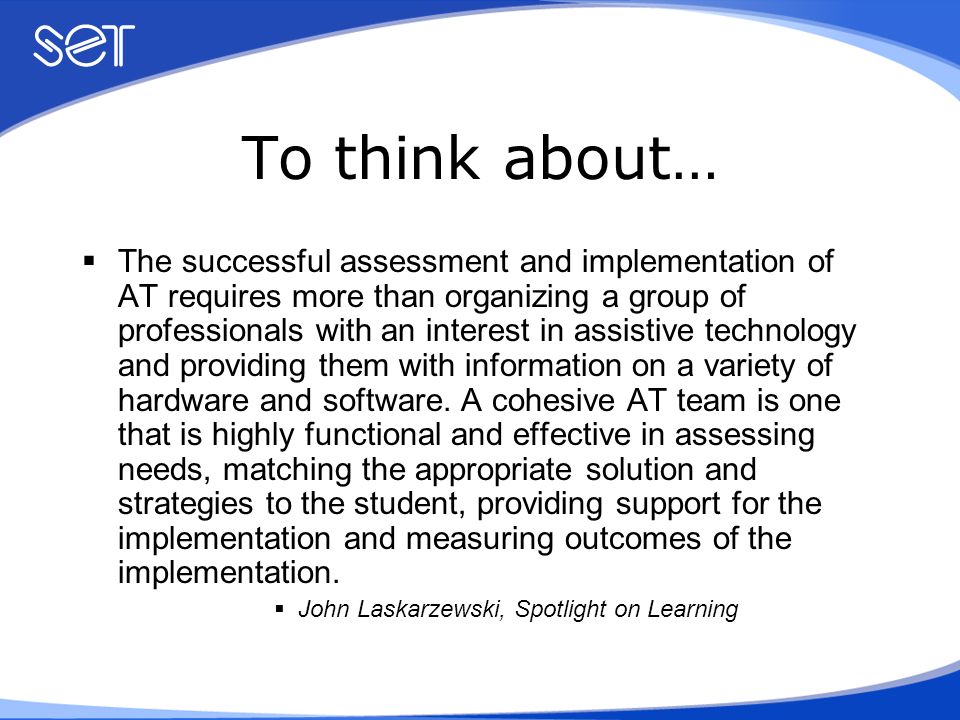 SET

To think about…

▪ The successful assessment and implementation of AT requires more than organizing a group of professionals with an interest in assistive technology and providing them with information on a variety of hardware and software. A cohesive AT team is one that is highly functional and effective in assessing needs, matching the appropriate solution and strategies to the student, providing support for the implementation and measuring outcomes of the implementation.

▪ John Laskarzewski, Spotlight on Learning